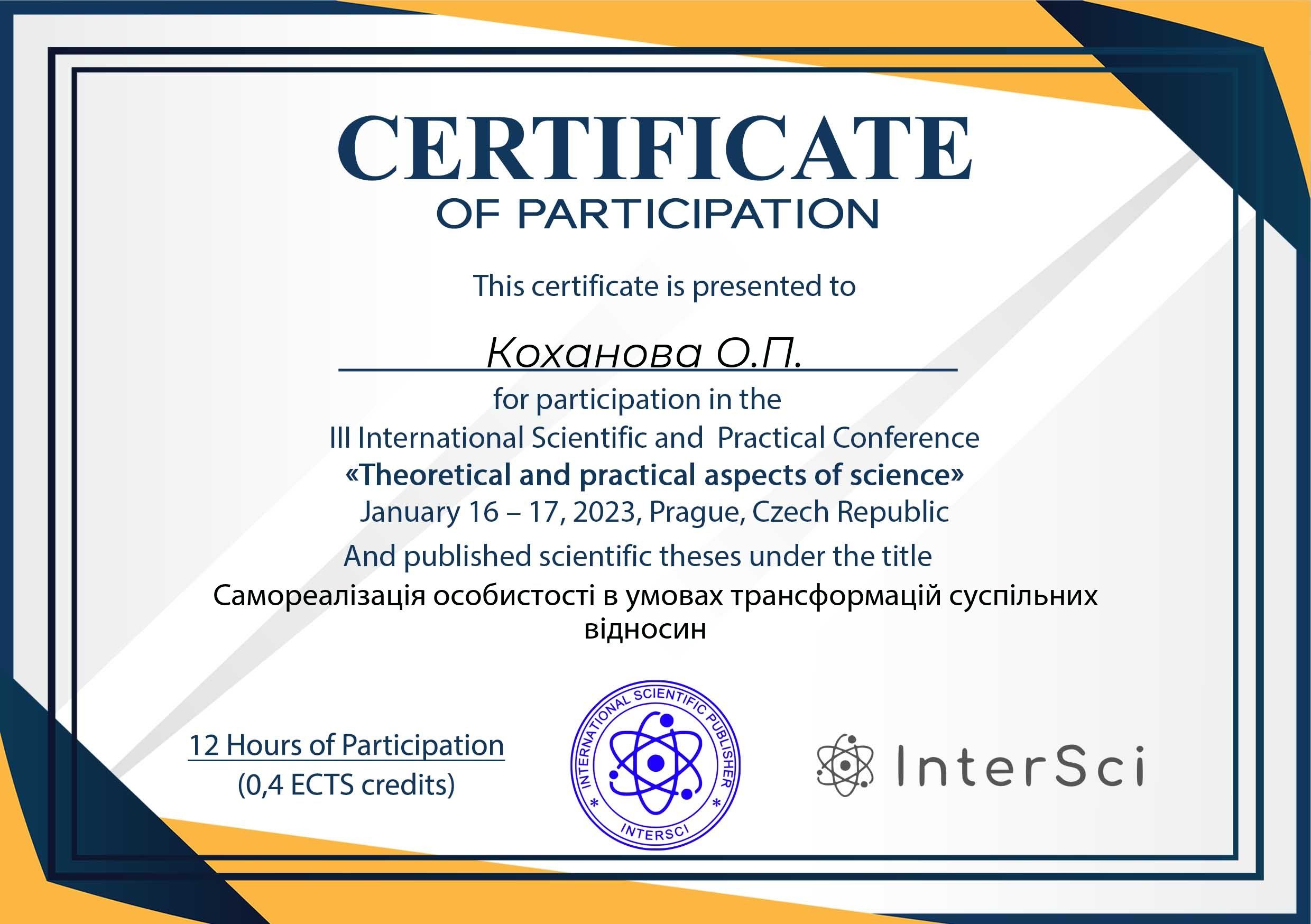 CERTIFICATE
OF PARTICIPATION

This certificate is presented to

Коханова О.П.

for participation in the
III International Scientific and Practical Conference
«Theoretical and practical aspects of science»
January 16 – 17, 2023, Prague, Czech Republic
And published scientific theses under the title
Самореалізація особистості в умовах трансформацій суспільних відносин

12 Hours of Participation
(0,4 ECTS credits)

INTERNATIONAL SCIENTIFIC PUBLISHER
* INTERSCI *

InterSci